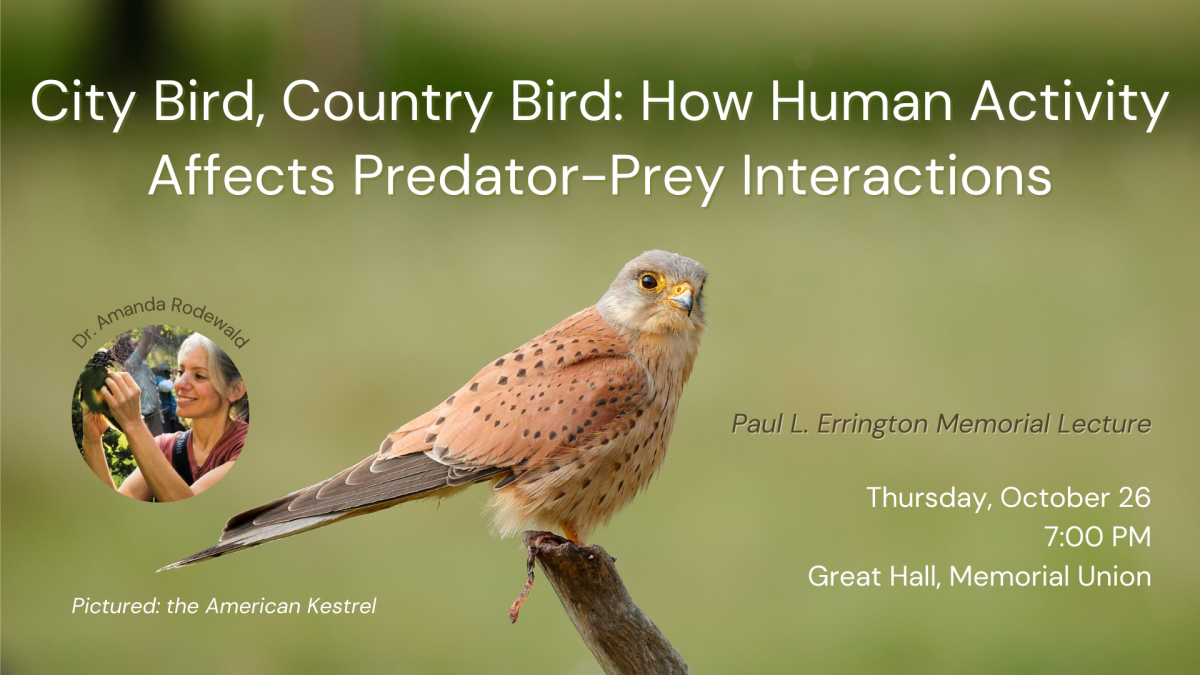 City Bird, Country Bird: How Human Activity Affects Predator-Prey Interactions

Dr. Amanda Rodewald

Paul L. Errington Memorial Lecture

Thursday, October 26
7:00 PM
Great Hall, Memorial Union

Pictured: the American Kestrel